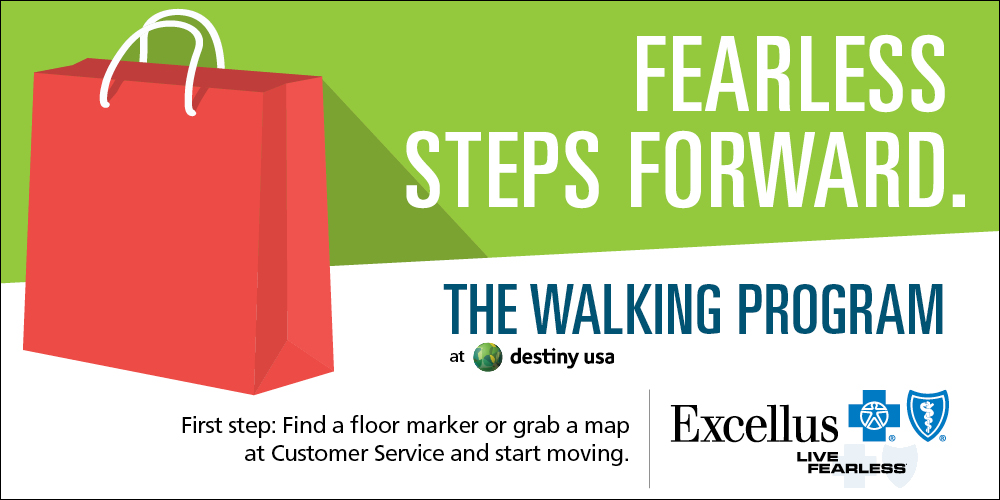 FEARLESS STEPS FORWARD.

THE WALKING PROGRAM

at destiny usa

First step: Find a floor marker or grab a map at Customer Service and start moving.

Excellus

LIVE FEARLESS